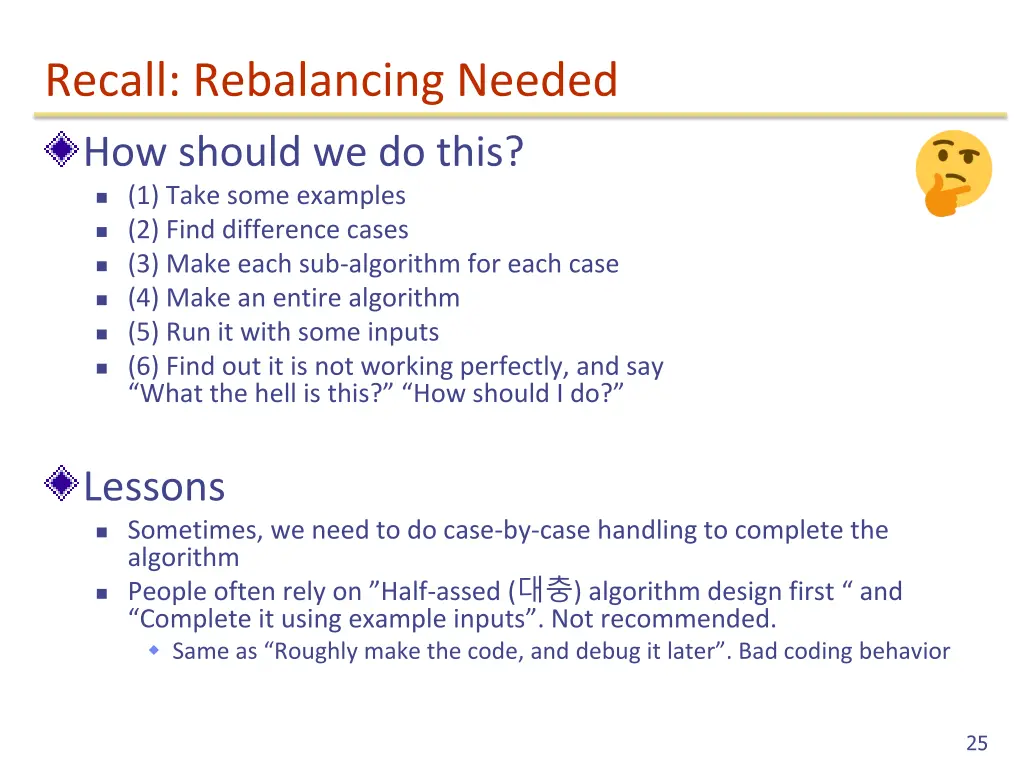 Recall: Rebalancing Needed

How should we do this?

(1) Take some examples
(2) Find difference cases
(3) Make each sub-algorithm for each case
(4) Make an entire algorithm
(5) Run it with some inputs
(6) Find out it is not working perfectly, and say “What the hell is this?” “How should I do?”

Lessons

Sometimes, we need to do case-by-case handling to complete the algorithm
People often rely on ”Half-assed (대충) algorithm design first “ and “Complete it using example inputs”. Not recommended.
Same as “Roughly make the code, and debug it later”. Bad coding behavior

25